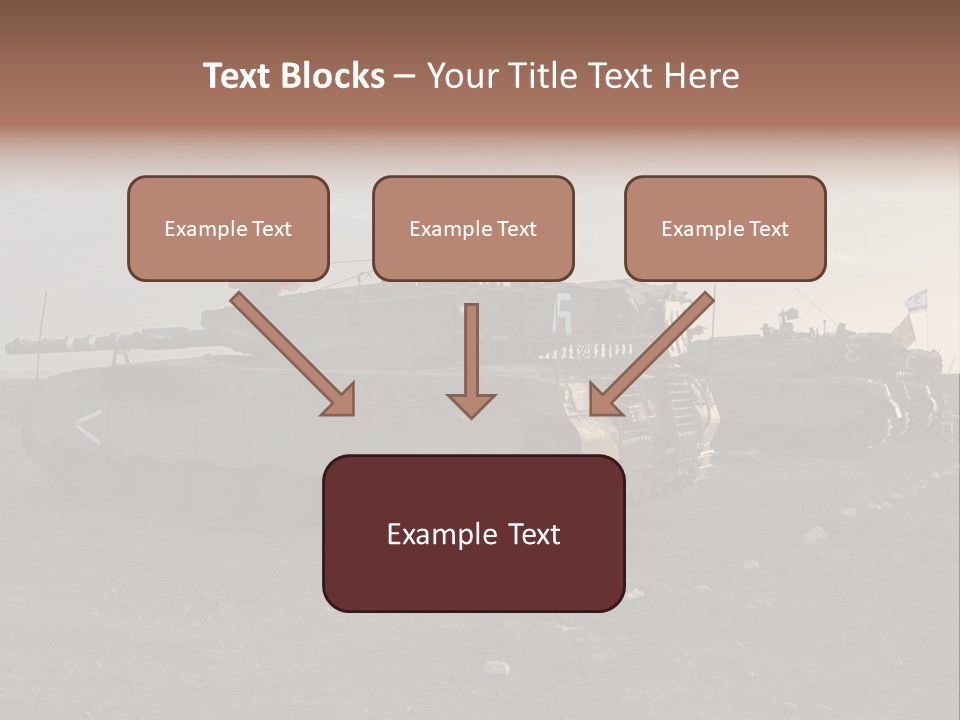 Text Blocks – Your Title Text Here

Example Text

Example Text

Example Text

Example Text